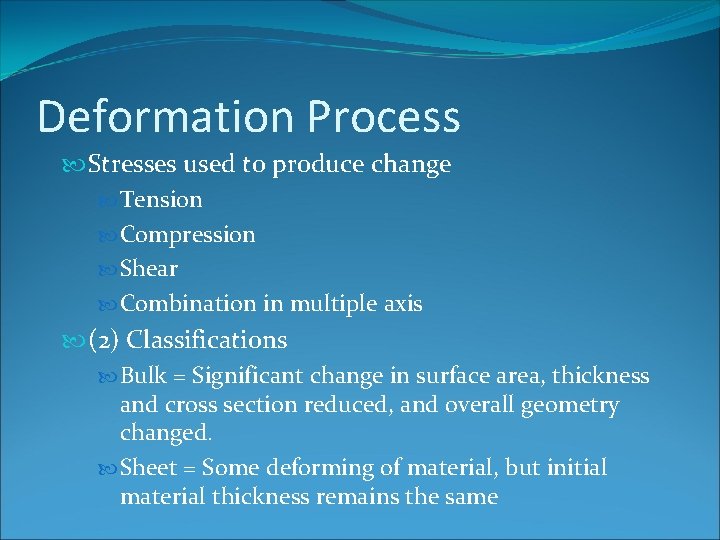 Deformation Process

Stresses used to produce change

Tension

Compression

Shear

Combination in multiple axis

(2) Classifications

Bulk = Significant change in surface area, thickness and cross section reduced, and overall geometry changed.

Sheet = Some deforming of material, but initial material thickness remains the same